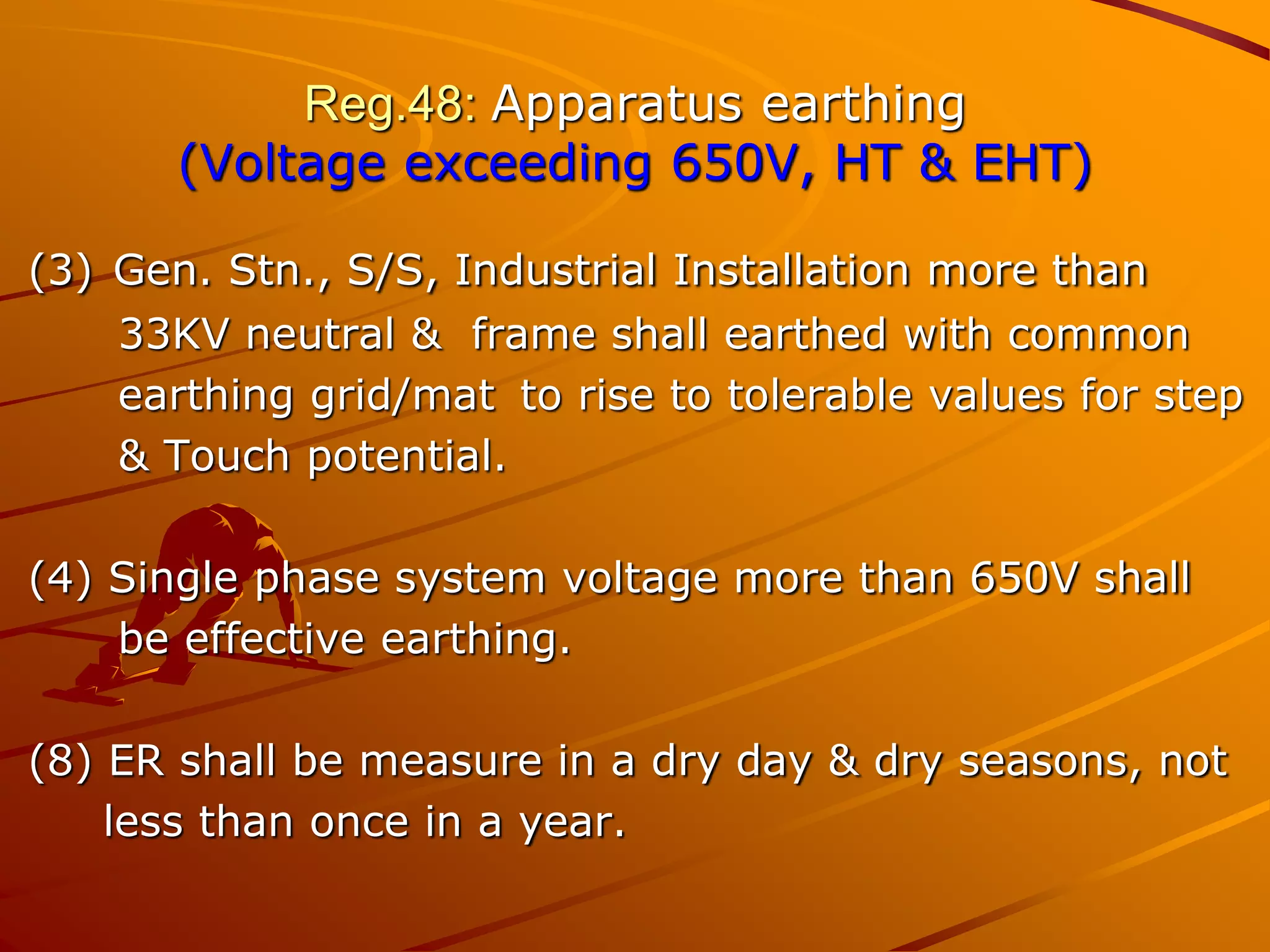 Reg.48: Apparatus earthing
(Voltage exceeding 650V, HT & EHT)

(3) Gen. Stn., S/S, Industrial Installation more than 33KV neutral & frame shall earthed with common earthing grid/mat to rise to tolerable values for step & Touch potential.

(4) Single phase system voltage more than 650V shall be effective earthing.

(8) ER shall be measure in a dry day & dry seasons, not less than once in a year.